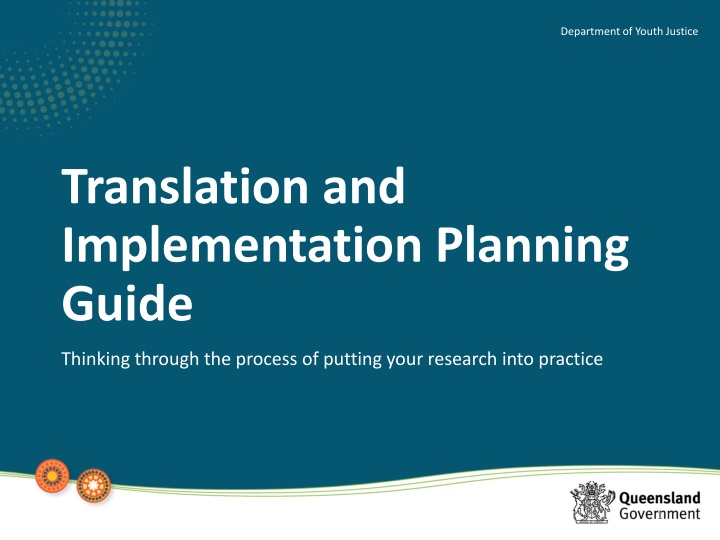 Department of Youth Justice

Translation and Implementation Planning Guide

Thinking through the process of putting your research into practice

Queensland Government